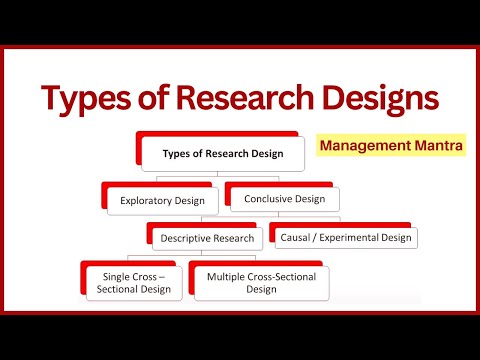 Types of Research Designs

Management Mantra

Types of Research Design

Exploratory Design

Conclusive Design

Descriptive Research

Causal / Experimental Design

Single Cross – Sectional Design

Multiple Cross-Sectional Design